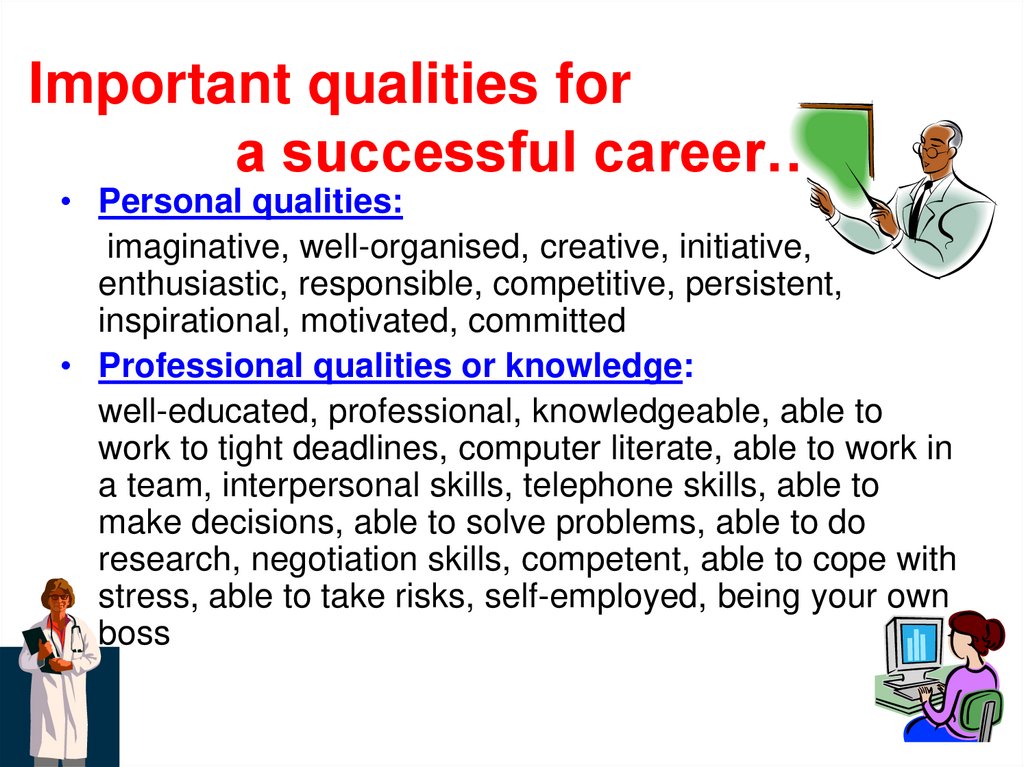 Important qualities for a successful career…

• Personal qualities:
imaginative, well-organised, creative, initiative, enthusiastic, responsible, competitive, persistent, inspirational, motivated, committed

• Professional qualities or knowledge:
well-educated, professional, knowledgeable, able to work to tight deadlines, computer literate, able to work in a team, interpersonal skills, telephone skills, able to make decisions, able to solve problems, able to do research, negotiation skills, competent, able to cope with stress, able to take risks, self-employed, being your own boss